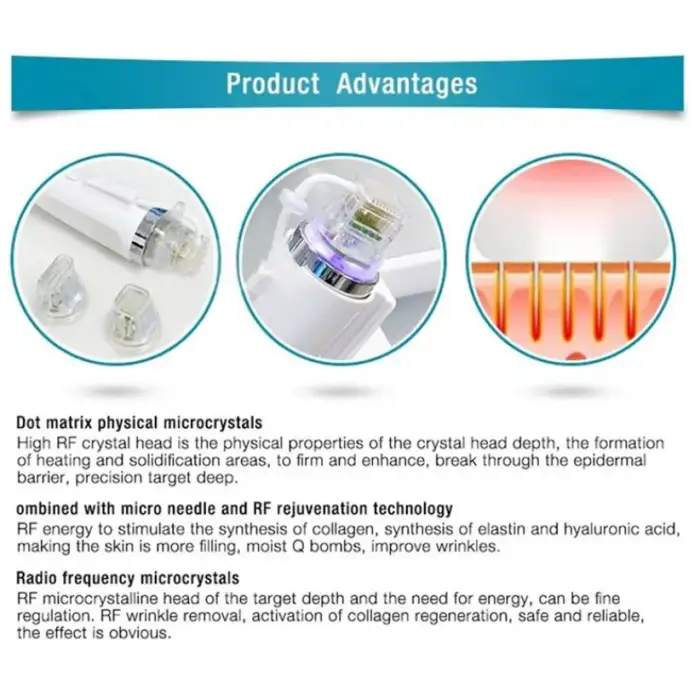 Product Advantages

Dot matrix physical microcrystals
High RF crystal head is the physical properties of the crystal head depth, the formation of heating and solidification areas, to firm and enhance, break through the epidermal barrier, precision target deep.

ombined with micro needle and RF rejuvenation technology
RF energy to stimulate the synthesis of collagen, synthesis of elastin and hyaluronic acid, making the skin is more filling, moist Q bombs, improve wrinkles.

Radio frequency microcrystals
RF microcrystalline head of the target depth and the need for energy, can be fine regulation. RF wrinkle removal, activation of collagen regeneration, safe and reliable, the effect is obvious.